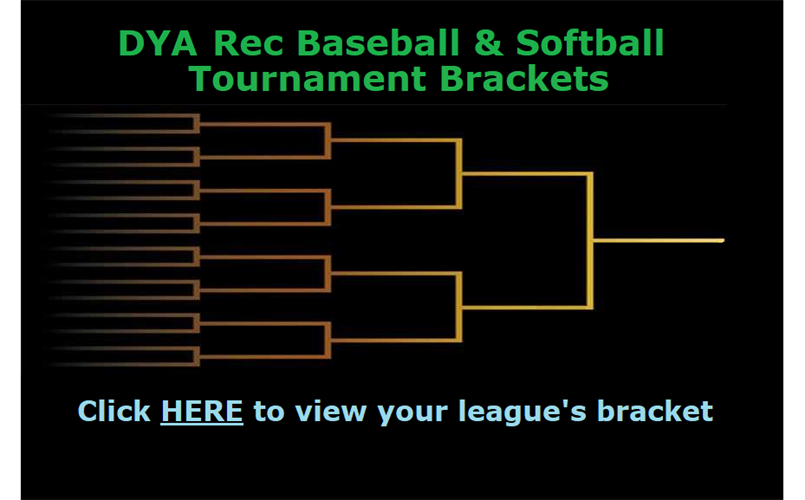 DYA Rec Baseball & Softball Tournament Brackets

Click HERE to view your league's bracket